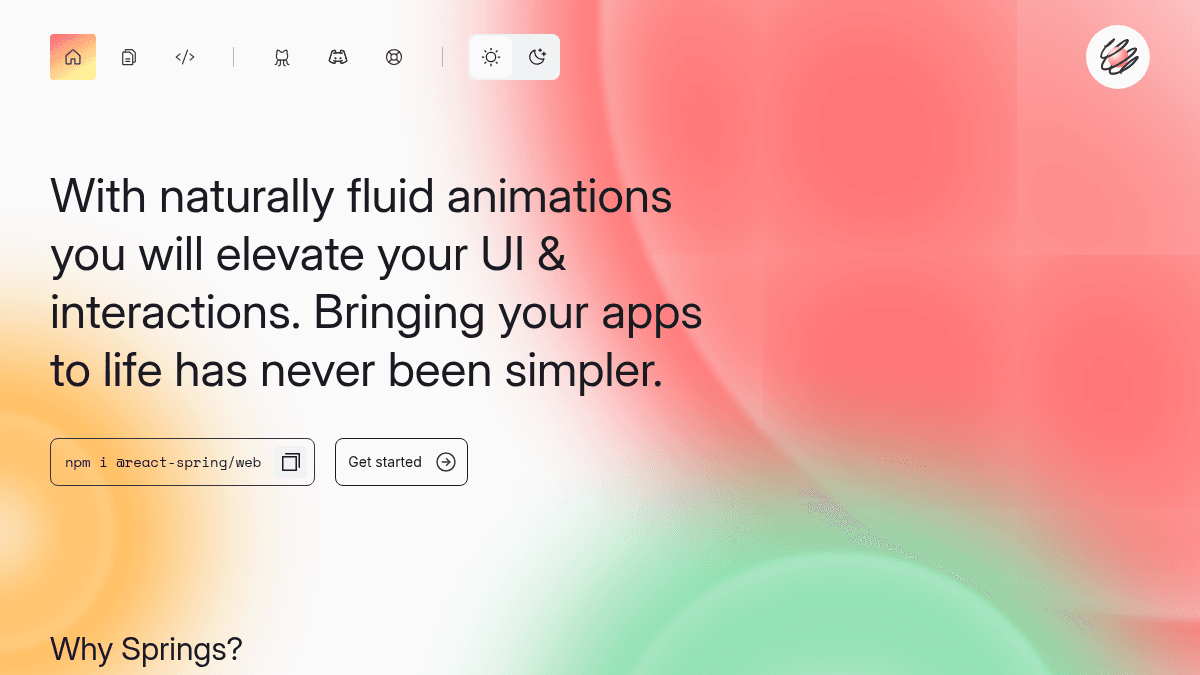 With naturally fluid animations you will elevate your UI & interactions. Bringing your apps to life has never been simpler.

npm i @react-spring/web

Get started

Why Springs?